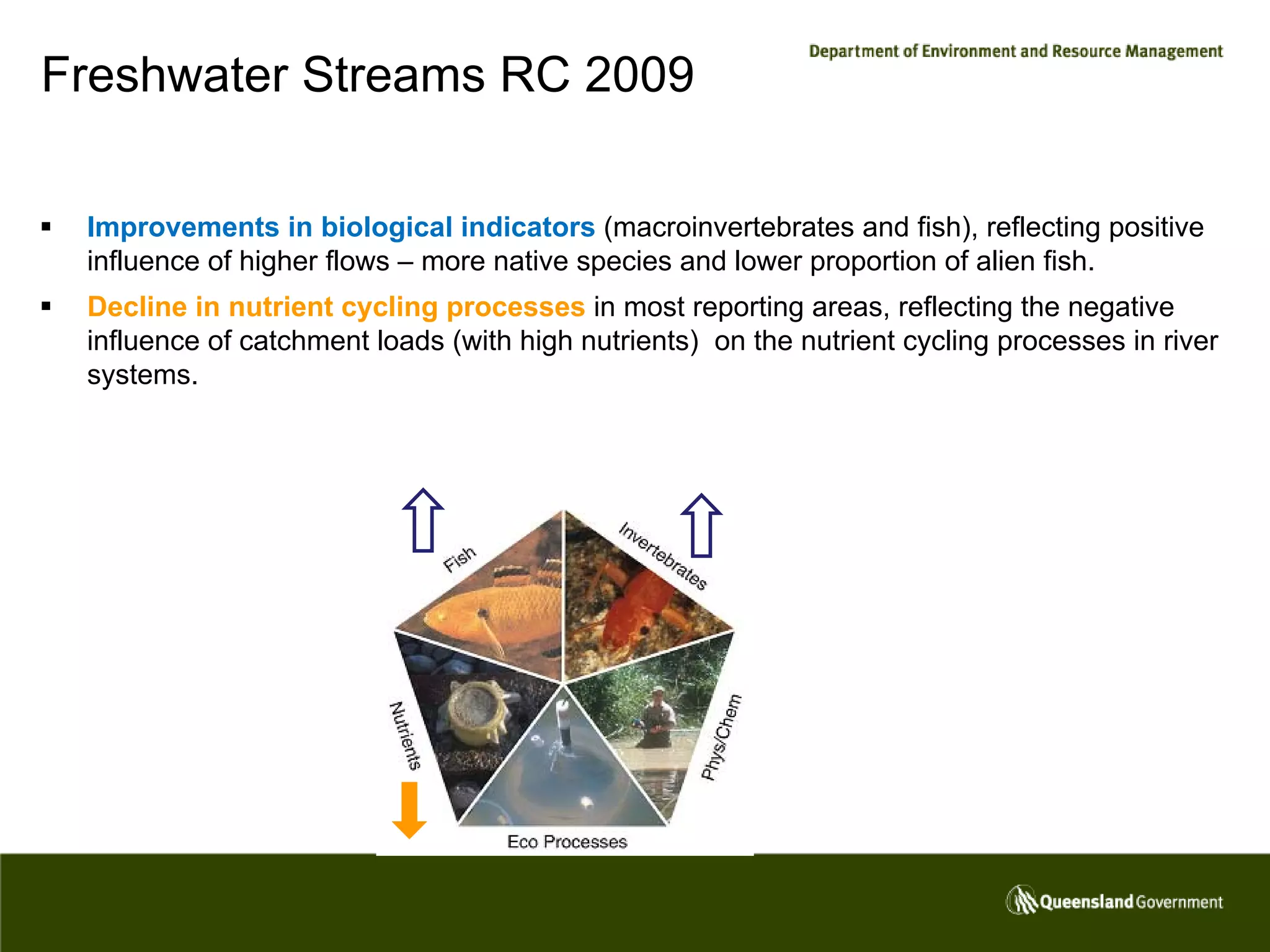 Freshwater Streams RC 2009

Department of Environment and Resource Management

▪ Improvements in biological indicators (macroinvertebrates and fish), reflecting positive influence of higher flows – more native species and lower proportion of alien fish.

▪ Decline in nutrient cycling processes in most reporting areas, reflecting the negative influence of catchment loads (with high nutrients) on the nutrient cycling processes in river systems.

Fish

Invertebrates

Phys/Chem

Eco Processes

Nutrients

Queensland Government